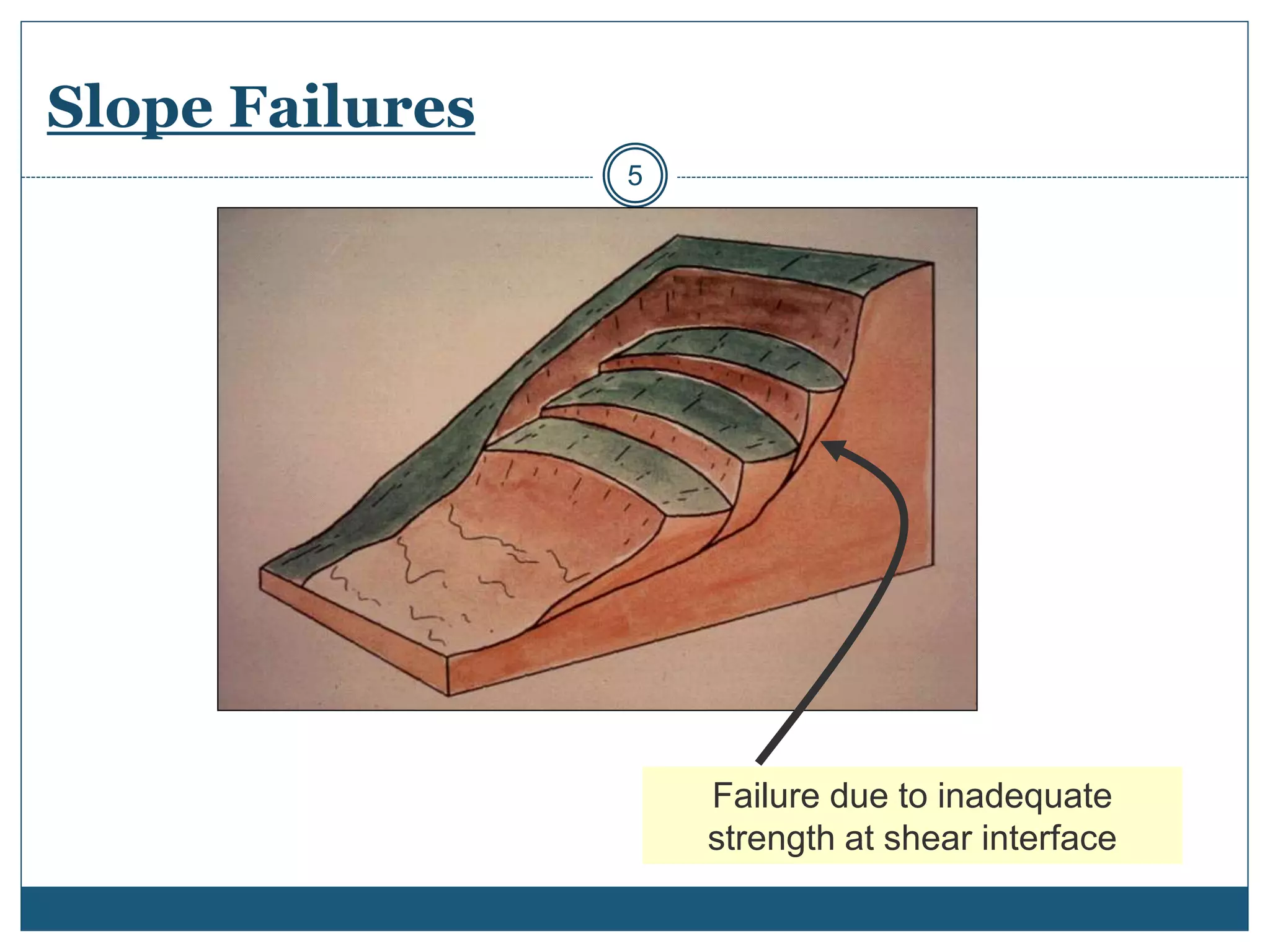 Slope Failures

5

Failure due to inadequate strength at shear interface